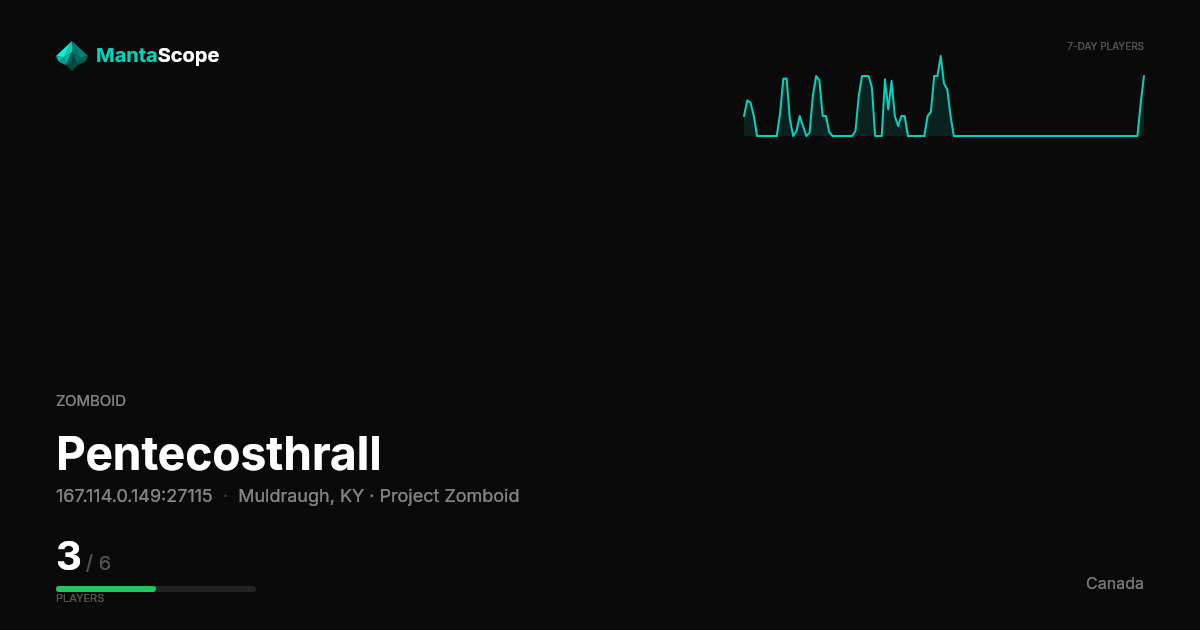 MantaScope

7-DAY PLAYERS

ZOMBOID

Pentecosthrall

167.114.0.149:27115 · Muldraugh, KY · Project Zomboid

3 / 6

PLAYERS

Canada